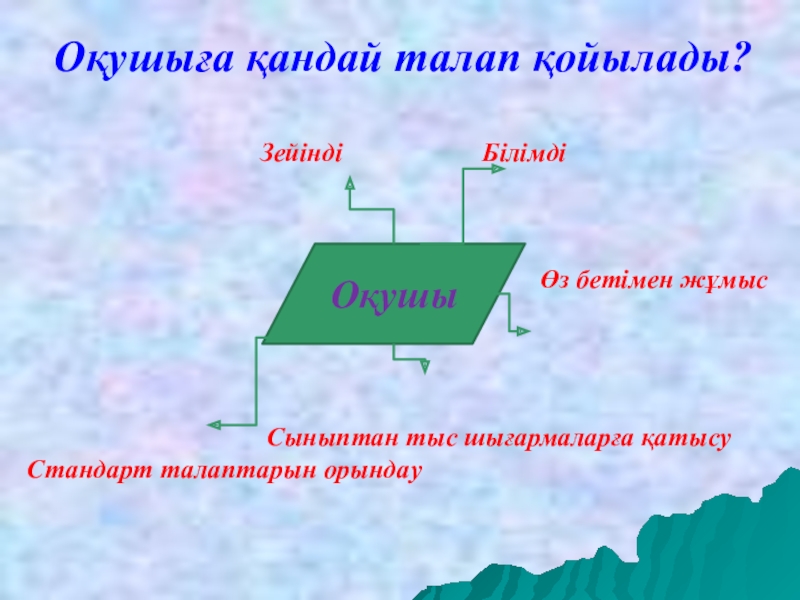 Оқушыға қандай талап қойылады?

Зейінді

Білімді

Оқушы

Өз бетімен жұмыс

Сыныптан тыс шығармаларға қатысу

Стандарт талаптарын орындау